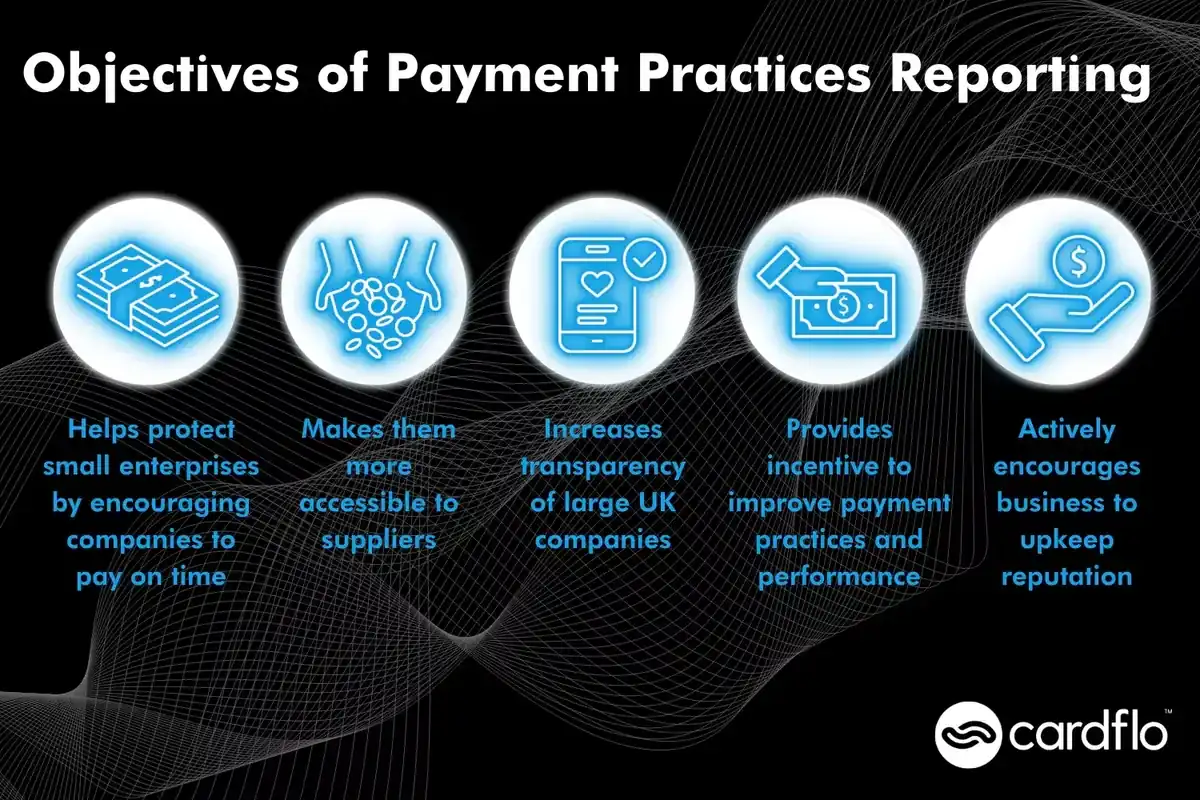 Objectives of Payment Practices Reporting

Helps protect small enterprises by encouraging companies to pay on time

Makes them more accessible to suppliers

Increases transparency of large UK companies

Provides incentive to improve payment practices and performance

Actively encourages business to upkeep reputation

cardflo™